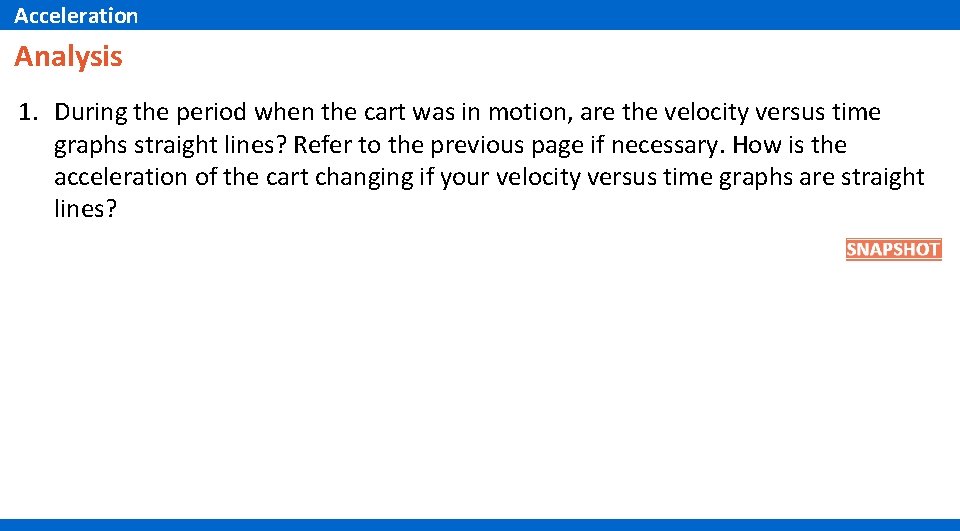 Acceleration

Analysis

1. During the period when the cart was in motion, are the velocity versus time graphs straight lines? Refer to the previous page if necessary. How is the acceleration of the cart changing if your velocity versus time graphs are straight lines?

SNAPSHOT